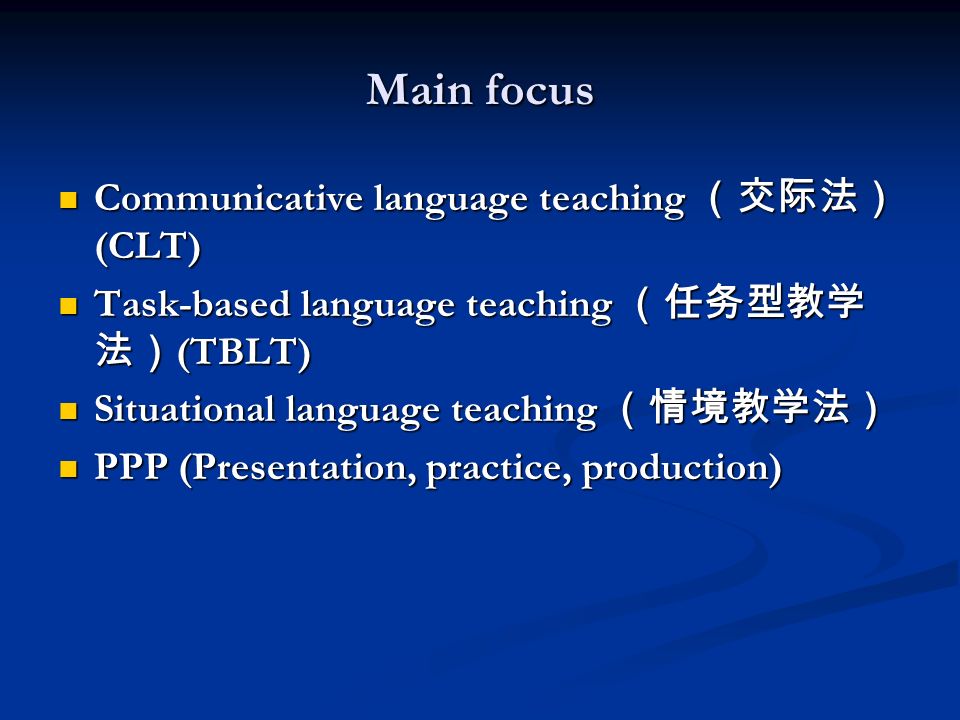 Main focus

- Communicative language teaching （交际法）(CLT)
- Task-based language teaching （任务型教学法）(TBLT)
- Situational language teaching （情境教学法）
- PPP (Presentation, practice, production)